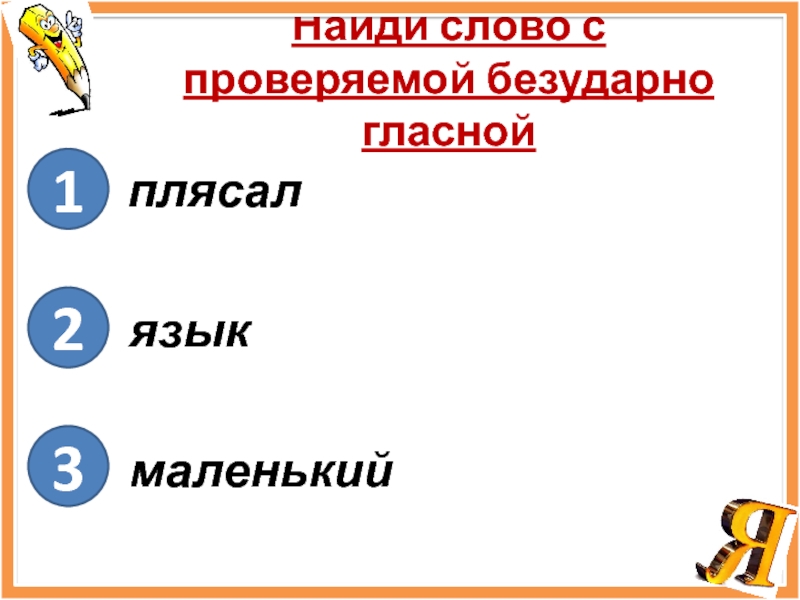 Найди слово с проверяемой безударно гласной

1 плясал

2 язык

3 маленький

Я